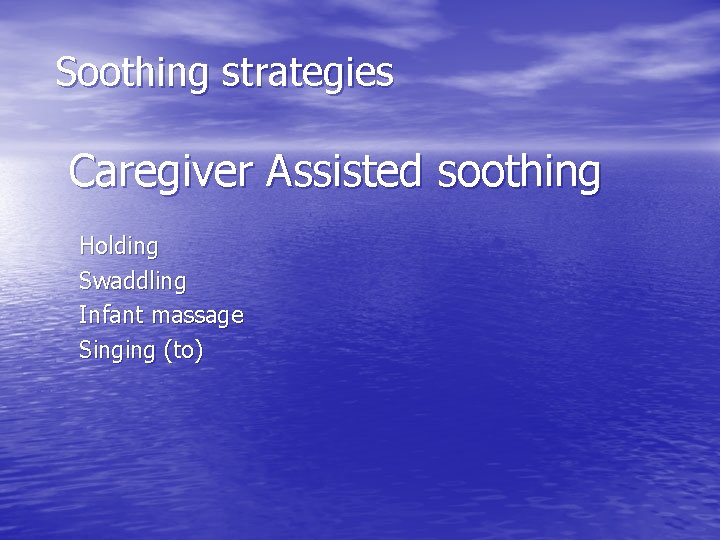 Soothing strategies

Caregiver Assisted soothing

Holding
Swaddling
Infant massage
Singing (to)